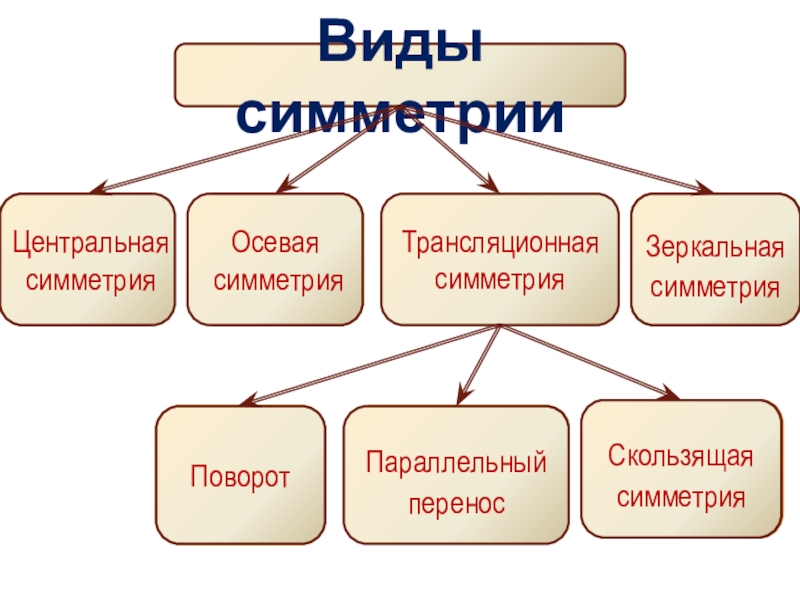 Виды симметрии

Центральная симметрия

Осевая симметрия

Трансляционная симметрия

Зеркальная симметрия

Поворот

Параллельный перенос

Скользящая симметрия